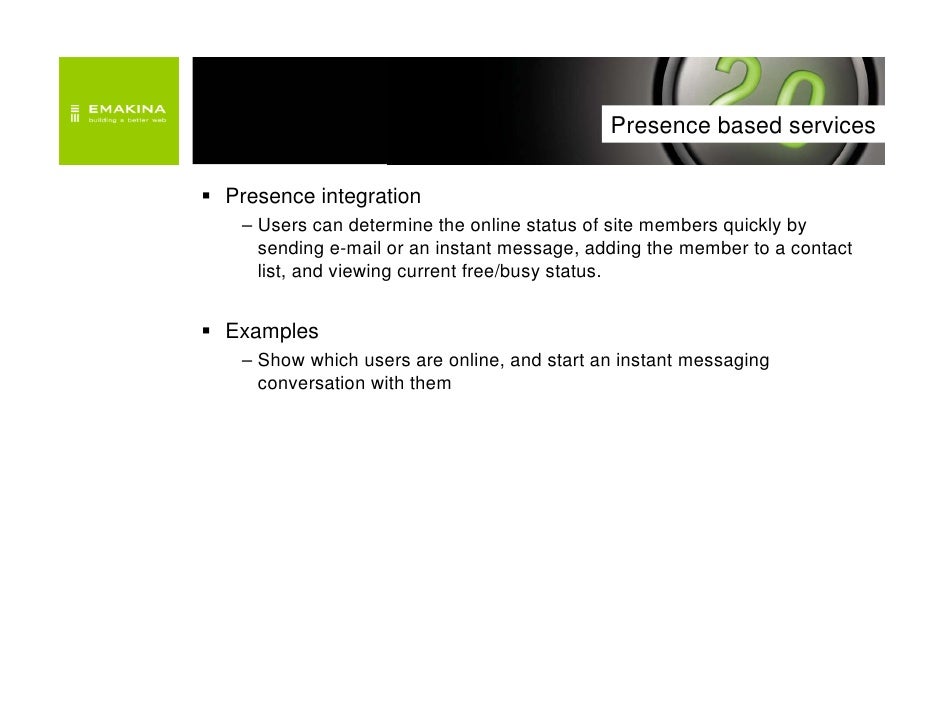 EMAKINA
building a better web

2.0

Presence based services

▪ Presence integration
– Users can determine the online status of site members quickly by sending e-mail or an instant message, adding the member to a contact list, and viewing current free/busy status.

▪ Examples
– Show which users are online, and start an instant messaging conversation with them